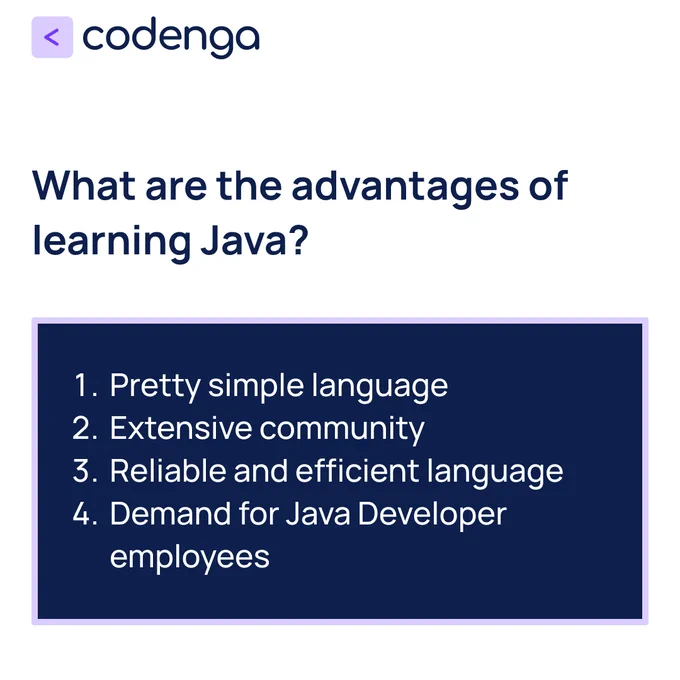 < codenga

What are the advantages of learning Java?

1. Pretty simple language
2. Extensive community
3. Reliable and efficient language
4. Demand for Java Developer employees